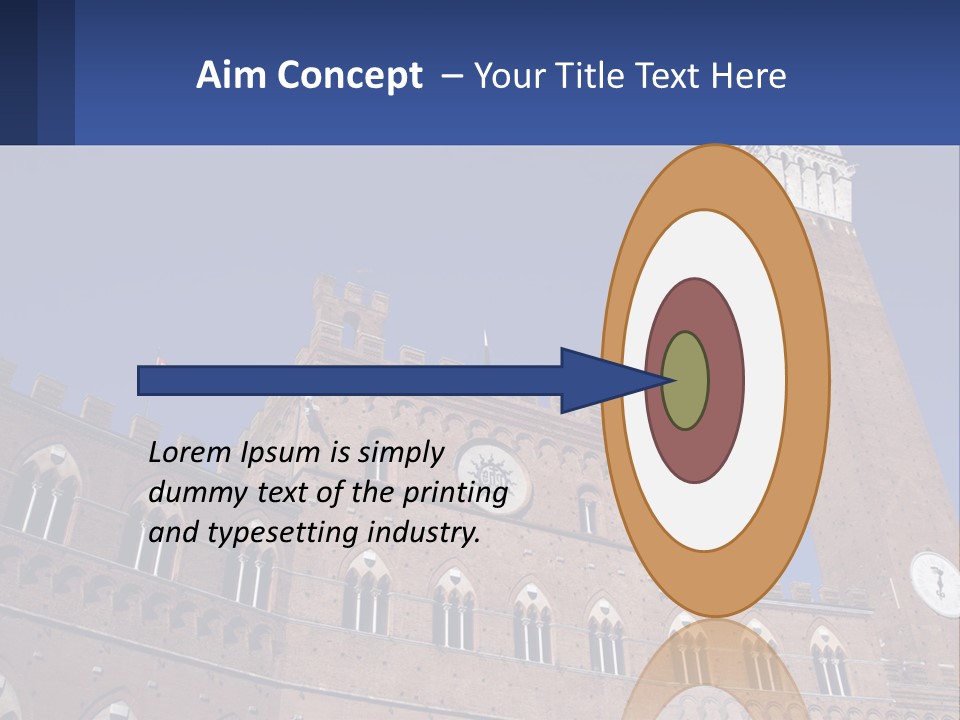 Aim Concept – Your Title Text Here

Lorem Ipsum is simply dummy text of the printing and typesetting industry.